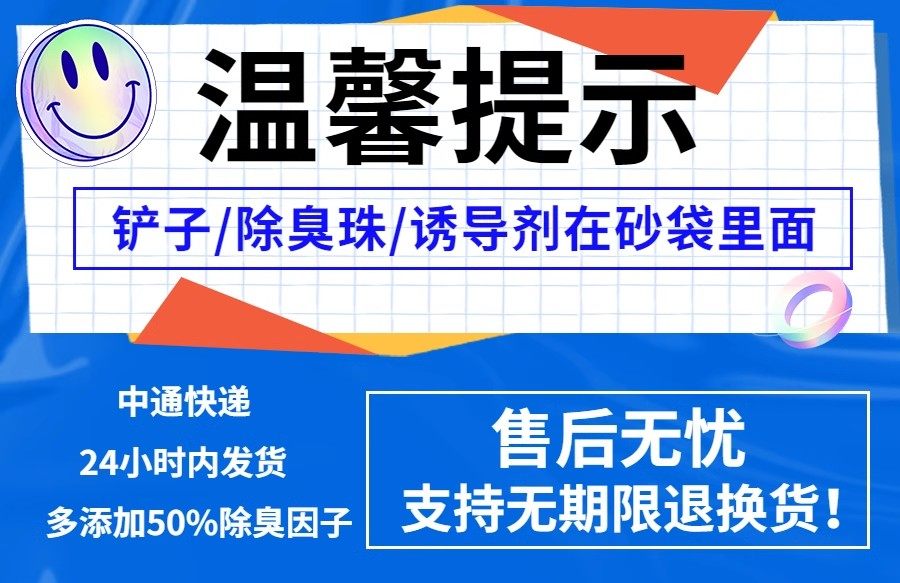 温馨提示

铲子/除臭珠/诱导剂在砂袋里面

中通快递

24小时内发货

多添加50%除臭因子

售后无忧

支持无期限退换货！